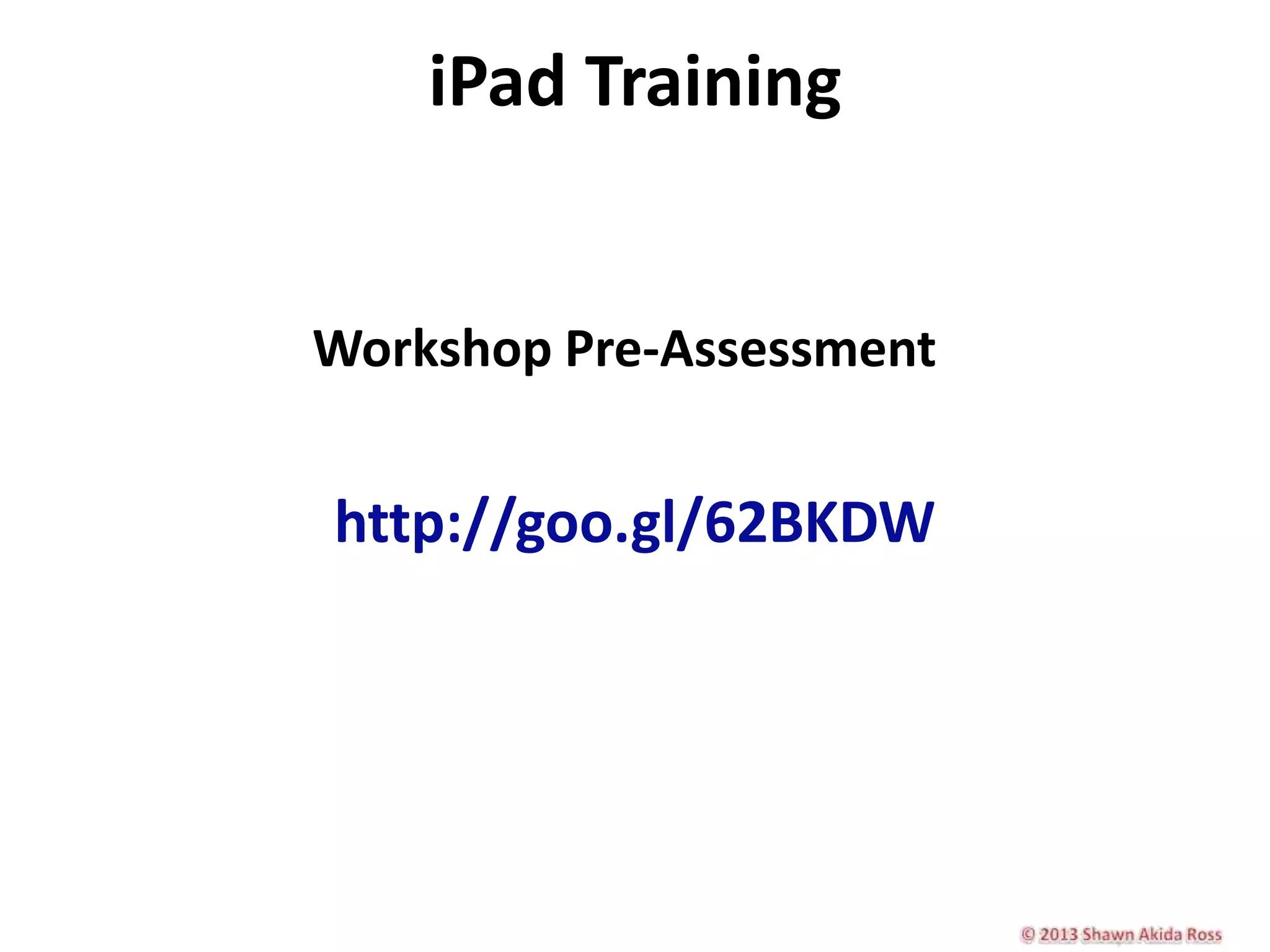 iPad Training

Workshop Pre-Assessment

http://goo.gl/62BKDW

© 2013 Shawn Akida Ross